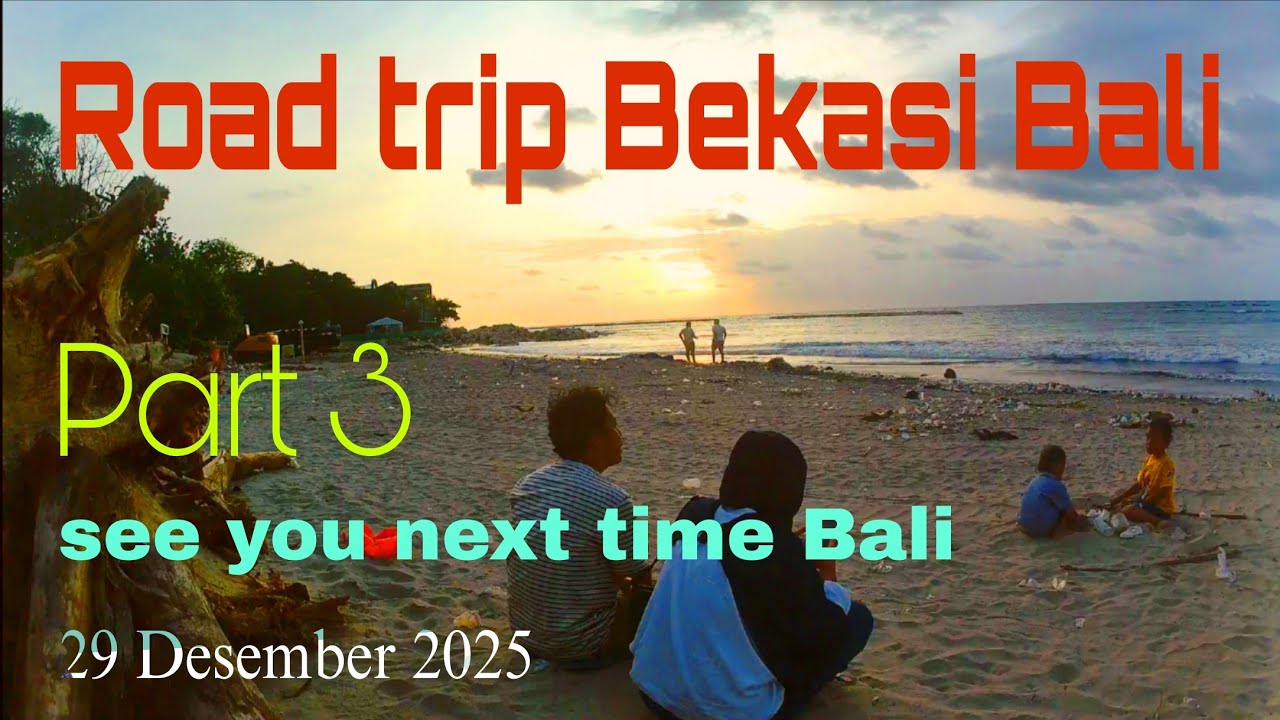 Road trip Bekasi Bali

Part 3

see you next time Bali

29 Desember 2025